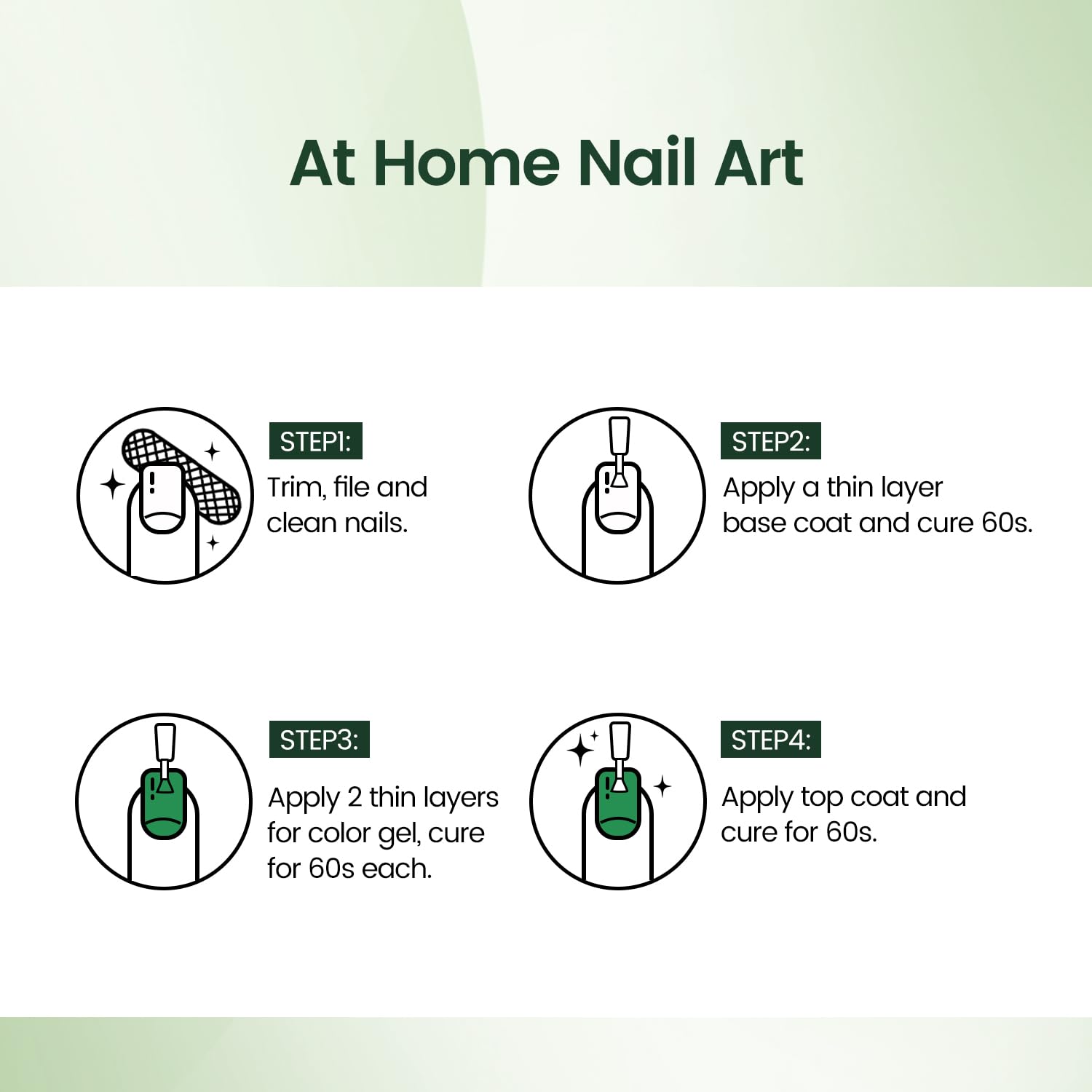 At Home Nail Art

STEP1:
Trim, file and clean nails.

STEP2:
Apply a thin layer base coat and cure 60s.

STEP3:
Apply 2 thin layers for color gel, cure for 60s each.

STEP4:
Apply top coat and cure for 60s.